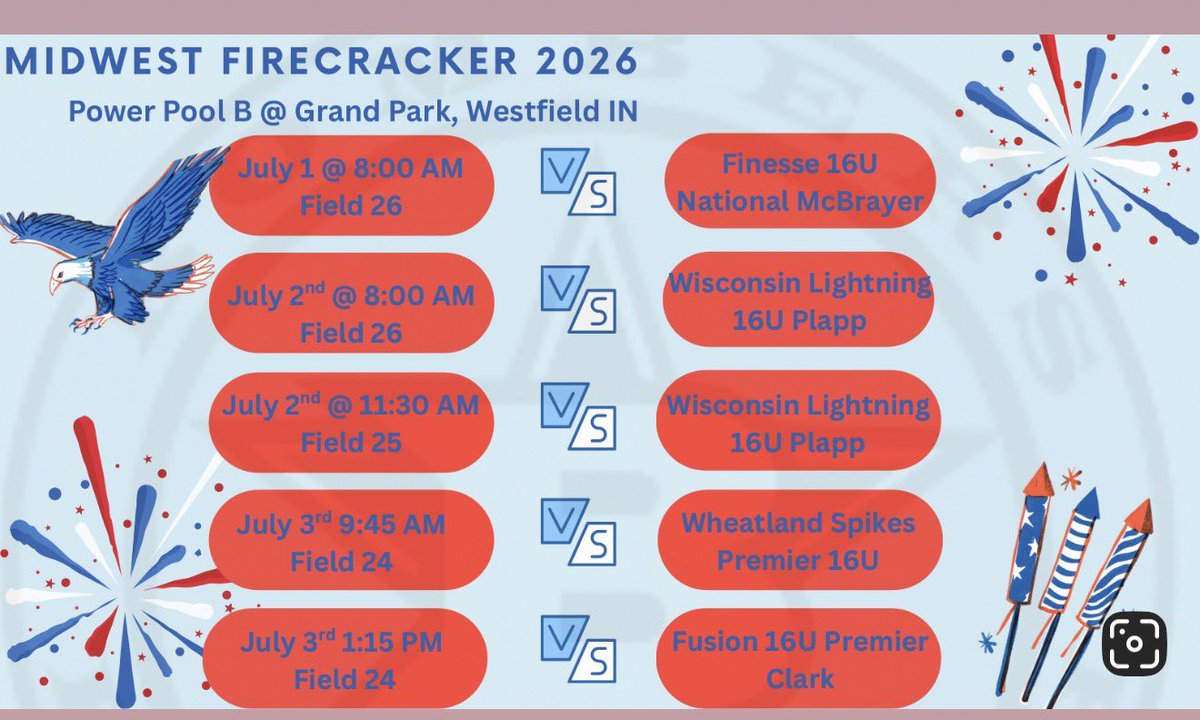 MIDWEST FIRECRACKER 2026

Power Pool B @ Grand Park, Westfield IN

July 1 @ 8:00 AM Field 26

VS

Finesse 16U National McBrayer

July 2$^{nd}$ @ 8:00 AM Field 26

VS

Wisconsin Lightning 16U Plapp

July 2$^{nd}$ @ 11:30 AM Field 25

VS

Wisconsin Lightning 16U Plapp

July 3$^{rd}$ 9:45 AM Field 24

VS

Wheatland Spikes Premier 16U

July 3$^{rd}$ 1:15 PM Field 24

VS

Fusion 16U Premier Clark